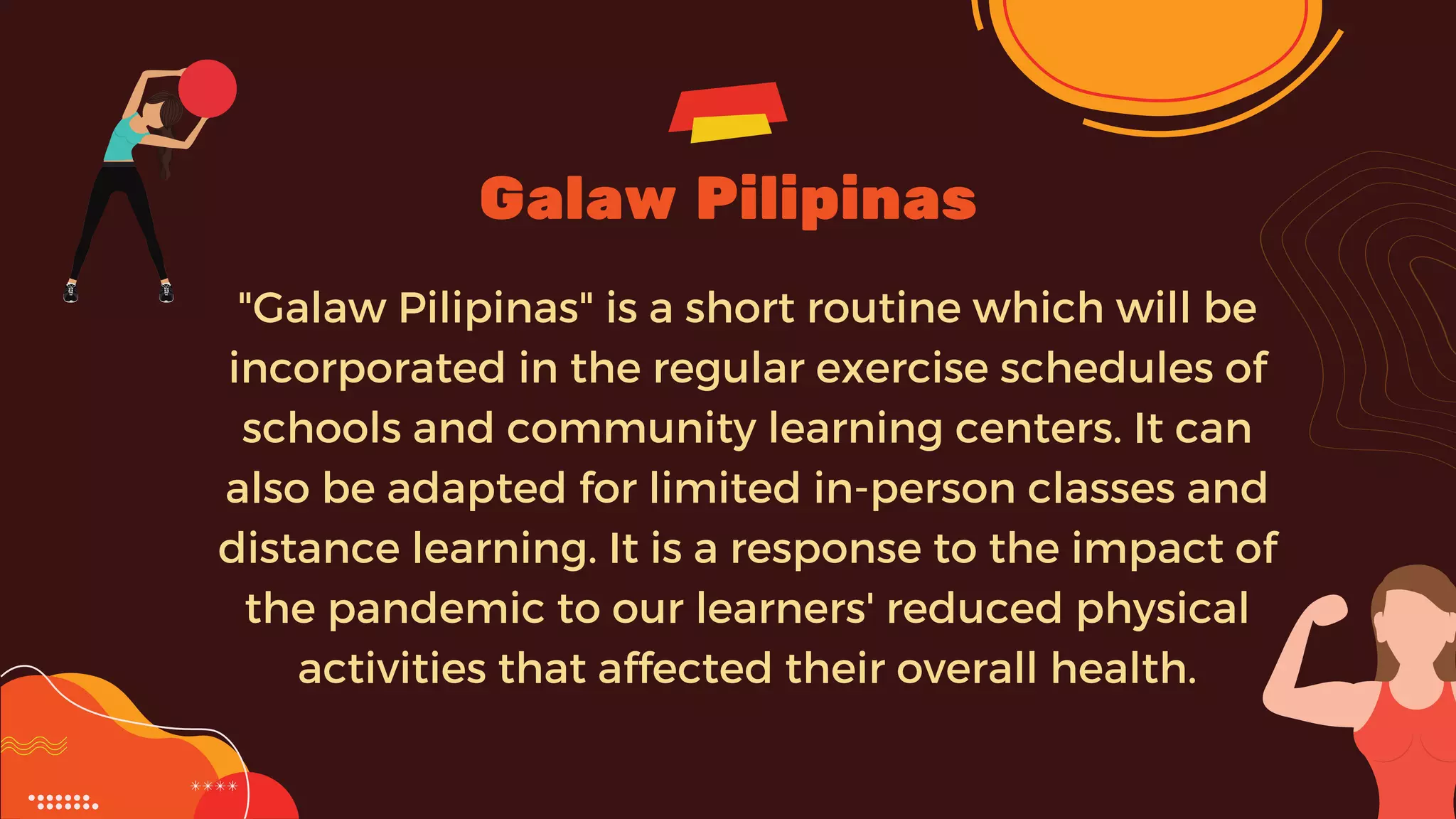 Galaw Pilipinas

"Galaw Pilipinas" is a short routine which will be incorporated in the regular exercise schedules of schools and community learning centers. It can also be adapted for limited in-person classes and distance learning. It is a response to the impact of the pandemic to our learners' reduced physical activities that affected their overall health.